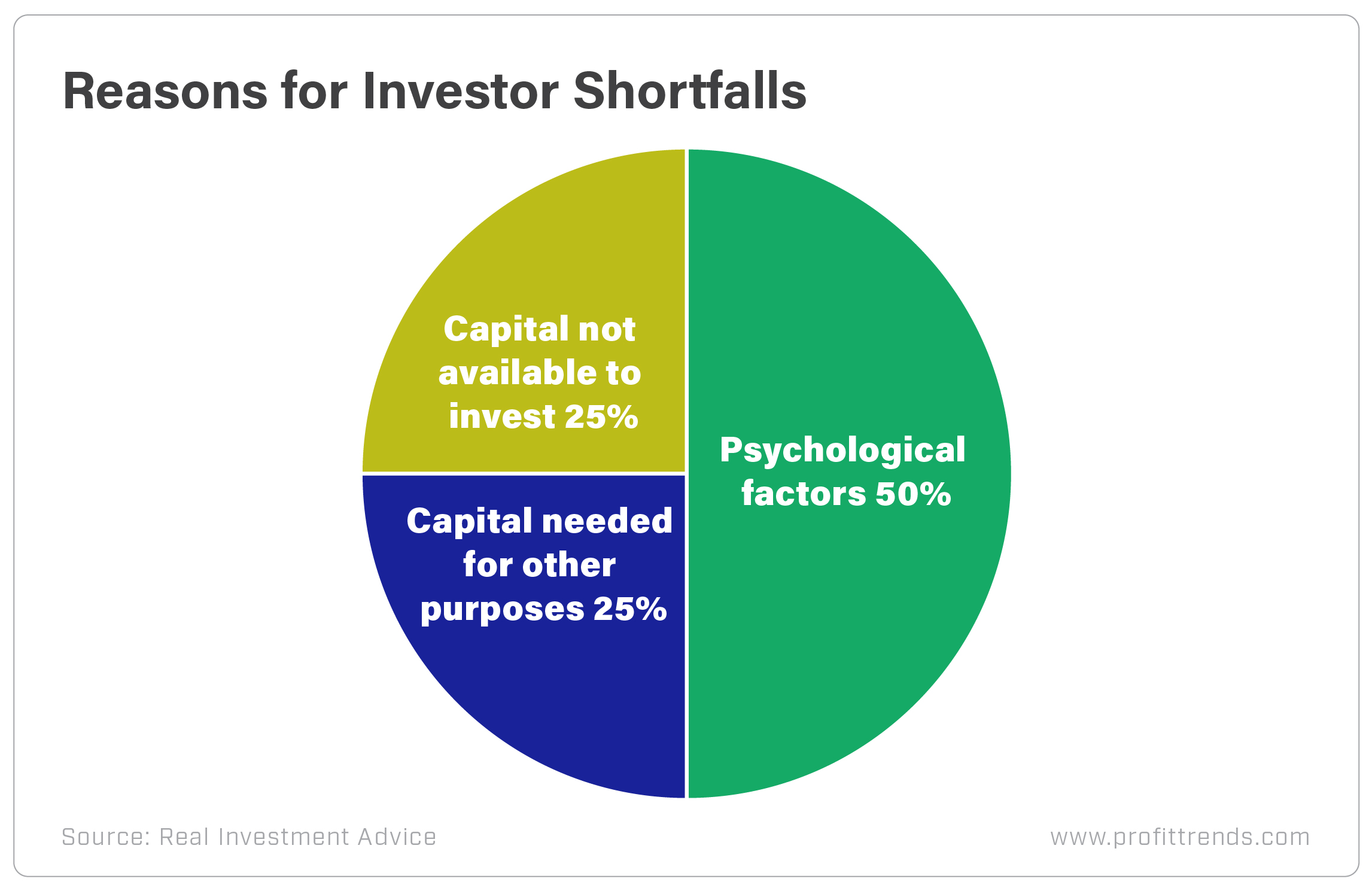 Reasons for Investor Shortfalls

Capital not available to invest 25%

Psychological factors 50%

Capital needed for other purposes 25%

Source: Real Investment Advice

www.profittrends.com